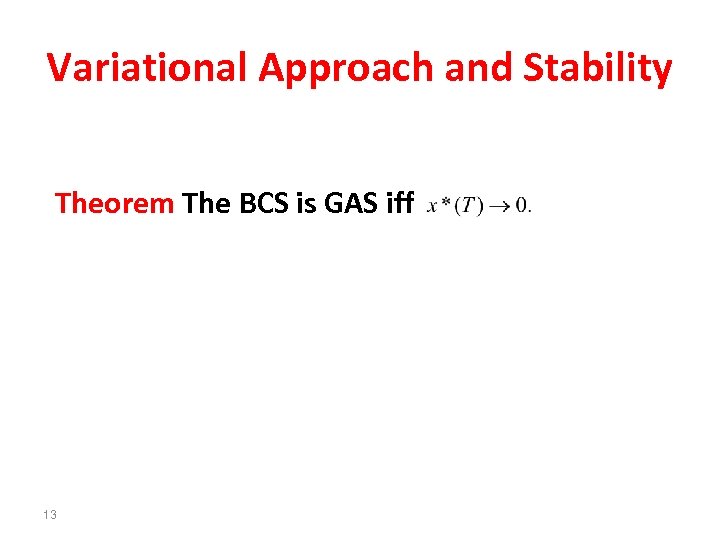 Variational Approach and Stability

Theorem The BCS is GAS iff $x^*(T) \to 0.$

13